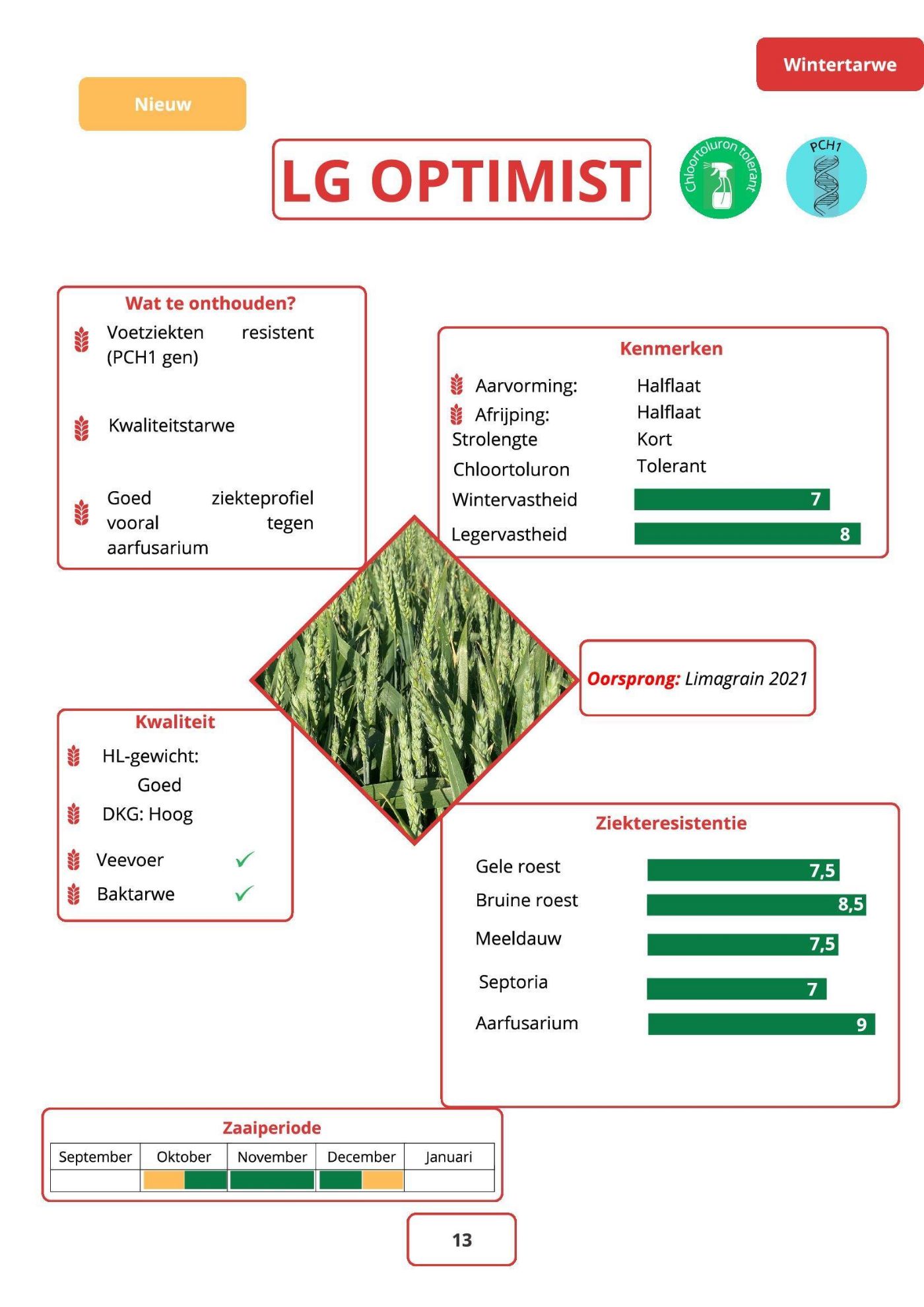 Wintertarwe

Nieuw

LG OPTIMIST

Chloortoluron tolerant

PCH1

Wat te onthouden?

Voetziekten resistent (PCH1 gen)

Kwaliteitstarwe

Goed ziekteprofiel vooral tegen aarfusarium

Kenmerken

| | |
|---|---|
| Aarvorming: | Halflaat |
| Afrijping: | Halflaat |
| Strolengte | Kort |
| Chloortoluron | Tolerant |
| Wintervastheid | 7 |
| Legervastheid | 8 |

Oorsprong: Limagrain 2021

Kwaliteit

HL-gewicht: Goed

DKG: Hoog

Veevoer ✓

Baktarwe ✓

Ziekteresistentie

| | |
|---|---|
| Gele roest | 7,5 |
| Bruine roest | 8,5 |
| Meeldauw | 7,5 |
| Septoria | 7 |
| Aarfusarium | 9 |

Zaaiperiode

| September | Oktober | November | December | Januari |
|---|---|---|---|---|
| | | | | |

13